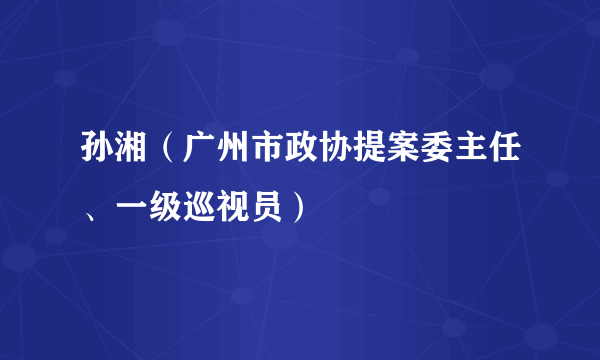 孙湘（广州市政协提案委主任、一级巡视员）